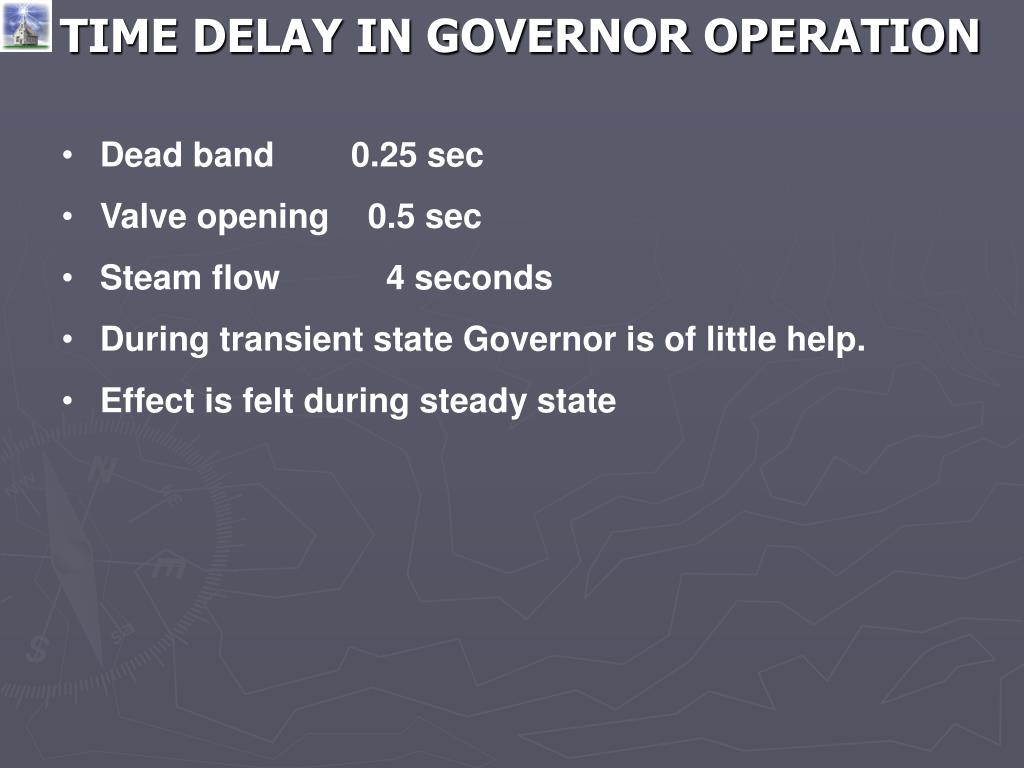 TIME DELAY IN GOVERNOR OPERATION

• Dead band 0.25 sec
• Valve opening 0.5 sec
• Steam flow 4 seconds
• During transient state Governor is of little help.
• Effect is felt during steady state